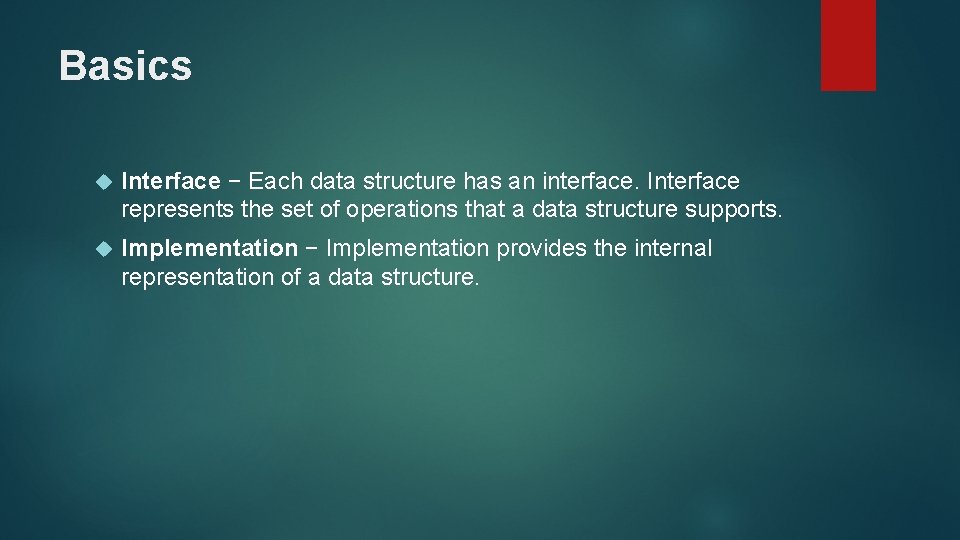 Basics

Interface − Each data structure has an interface. Interface represents the set of operations that a data structure supports.

Implementation − Implementation provides the internal representation of a data structure.